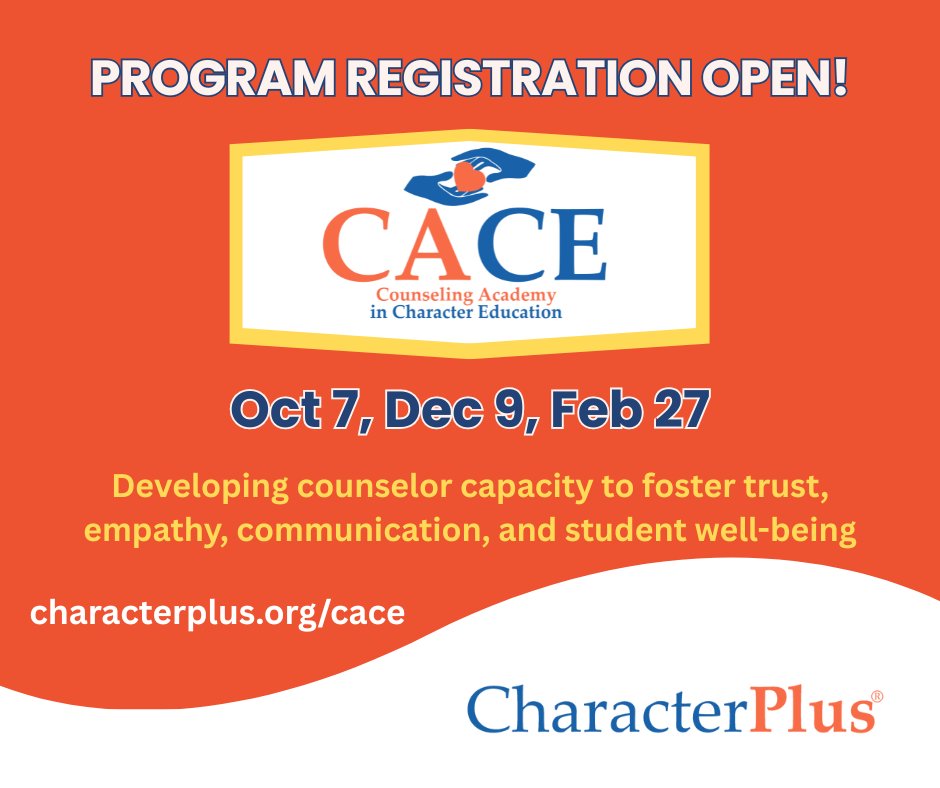 PROGRAM REGISTRATION OPEN!

CACE
Counseling Academy
in Character Education

Oct 7, Dec 9, Feb 27

Developing counselor capacity to foster trust, empathy, communication, and student well-being

characterplus.org/cace

CharacterPlus®